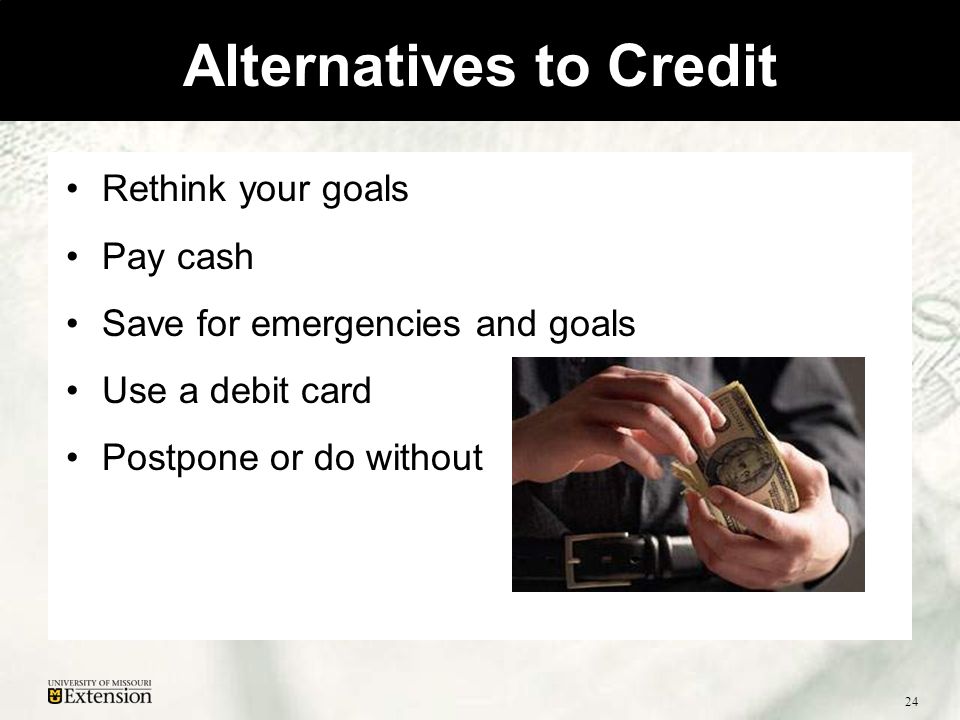 Alternatives to Credit

• Rethink your goals
• Pay cash
• Save for emergencies and goals
• Use a debit card
• Postpone or do without

UNIVERSITY OF MISSOURI
Extension

24